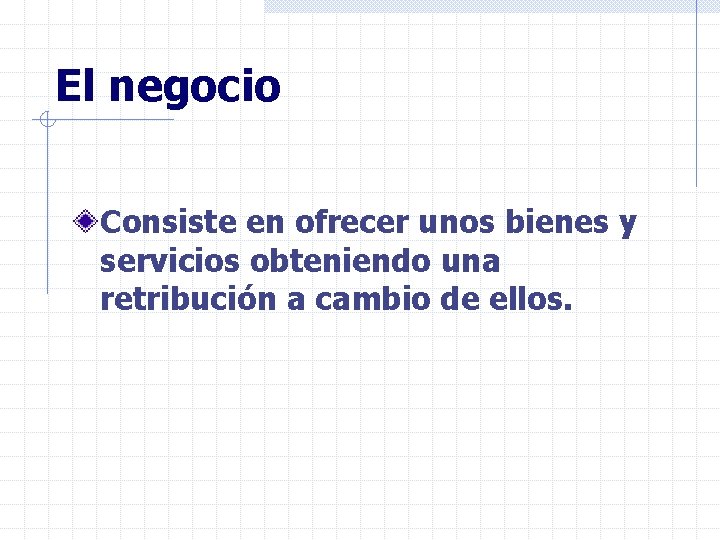 El negocio

Consiste en ofrecer unos bienes y servicios obteniendo una retribución a cambio de ellos.